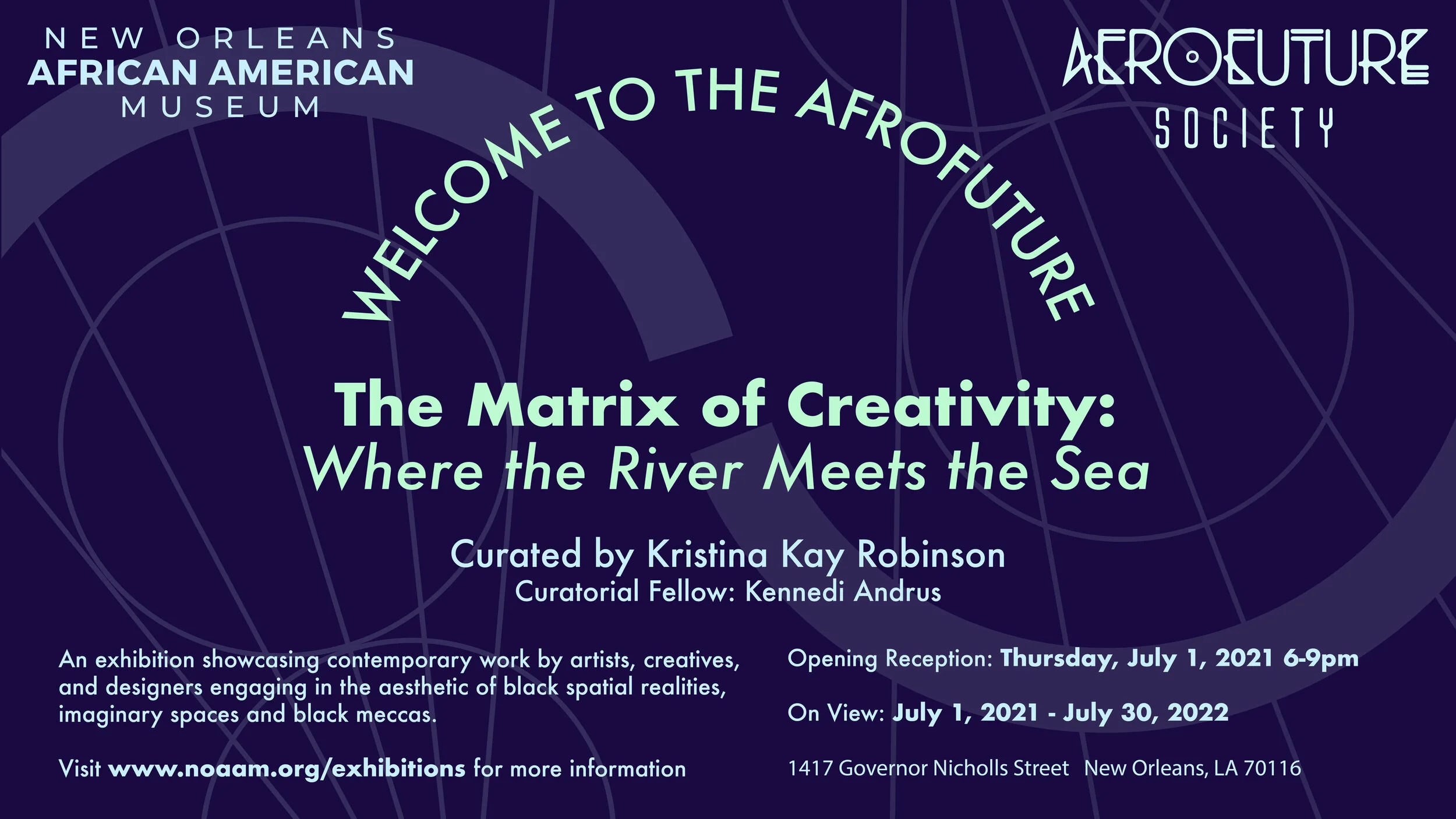 NEW ORLEANS
AFRICAN AMERICAN
MUSEUM

AFROFUTURE
SOCIETY

WELCOME TO THE AFROFUTURE

The Matrix of Creativity:
Where the River Meets the Sea

Curated by Kristina Kay Robinson
Curatorial Fellow: Kennedi Andrus

An exhibition showcasing contemporary work by artists, creatives, and designers engaging in the aesthetic of black spatial realities, imaginary spaces and black meccas.

Visit www.noaam.org/exhibitions for more information

Opening Reception: Thursday, July 1, 2021 6-9pm

On View: July 1, 2021 - July 30, 2022

1417 Governor Nicholls Street New Orleans, LA 70116